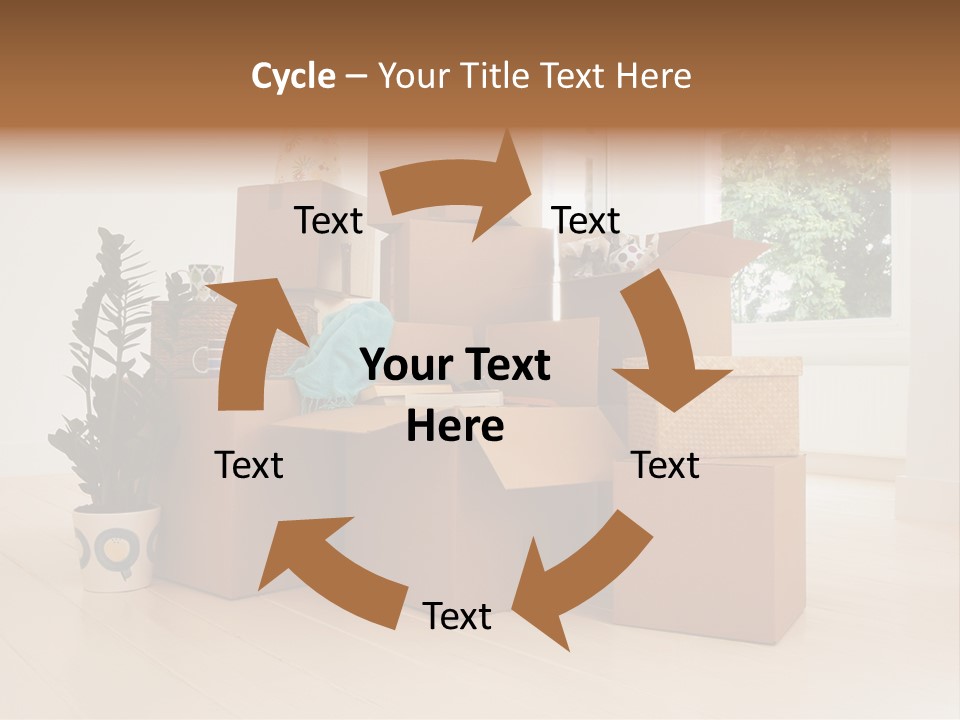 Cycle – Your Title Text Here

Text

Text

Your Text Here

Text

Text

Text